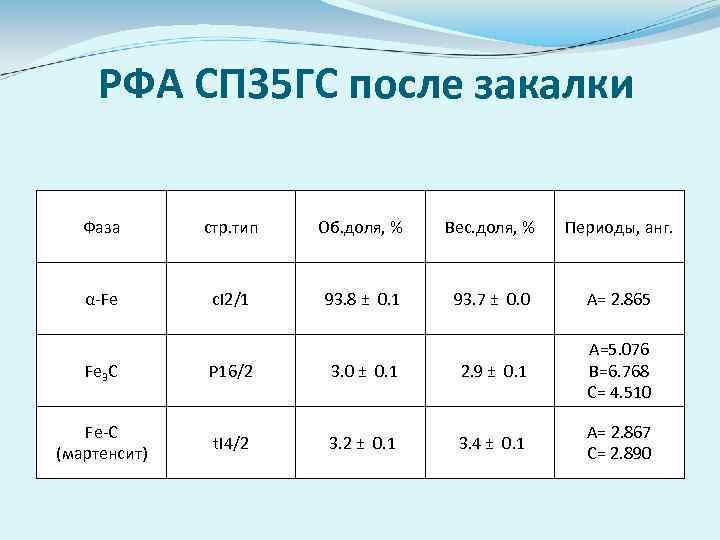 РФА СП35ГС после закалки

| Фаза | стр.тип | Об.доля, % | Вес.доля, % | Периоды, анг. |
|---|---|---|---|---|
| α-Fe | cI2/1 | 93.8 ± 0.1 | 93.7 ± 0.0 | A= 2.865 |
| $Fe_3C$ | P16/2 | 3.0 ± 0.1 | 2.9 ± 0.1 | A=5.076 B=6.768 C= 4.510 |
| Fe-C (мартенсит) | tI4/2 | 3.2 ± 0.1 | 3.4 ± 0.1 | A= 2.867 C= 2.890 |